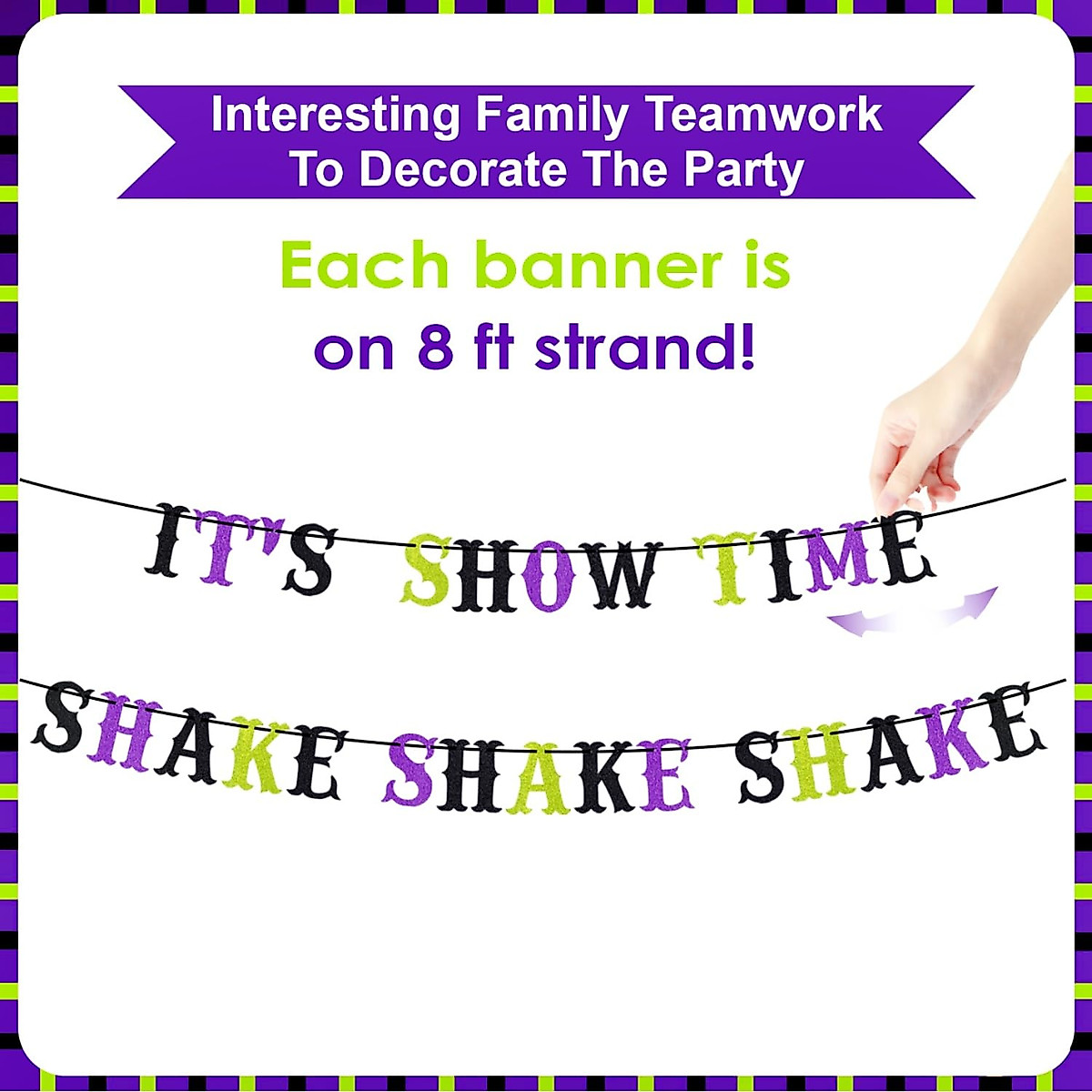 Interesting Family Teamwork To Decorate The Party

Each banner is on 8 ft strand!

IT'S SHOW TIME

SHAKE SHAKE SHAKE